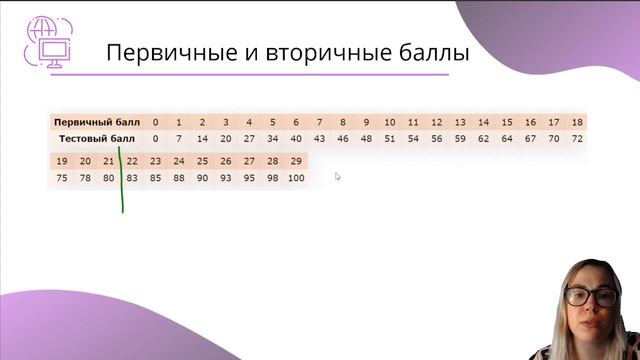 Первичные и вторичные баллы

| Первичный балл | 0 | 1 | 2 | 3 | 4 | 5 | 6 | 7 | 8 | 9 | 10 | 11 | 12 | 13 | 14 | 15 | 16 | 17 | 18 |
|---|---|---|---|---|---|---|---|---|---|---|---|---|---|---|---|---|---|---|---|
| Тестовый балл | 0 | 7 | 14 | 20 | 27 | 34 | 40 | 43 | 46 | 48 | 51 | 54 | 56 | 59 | 62 | 64 | 67 | 70 | 72 |

| 19 | 20 | 21 | 22 | 23 | 24 | 25 | 26 | 27 | 28 | 29 |
|---|---|---|---|---|---|---|---|---|---|---|
| 75 | 78 | 80 | 83 | 85 | 88 | 90 | 93 | 95 | 98 | 100 |